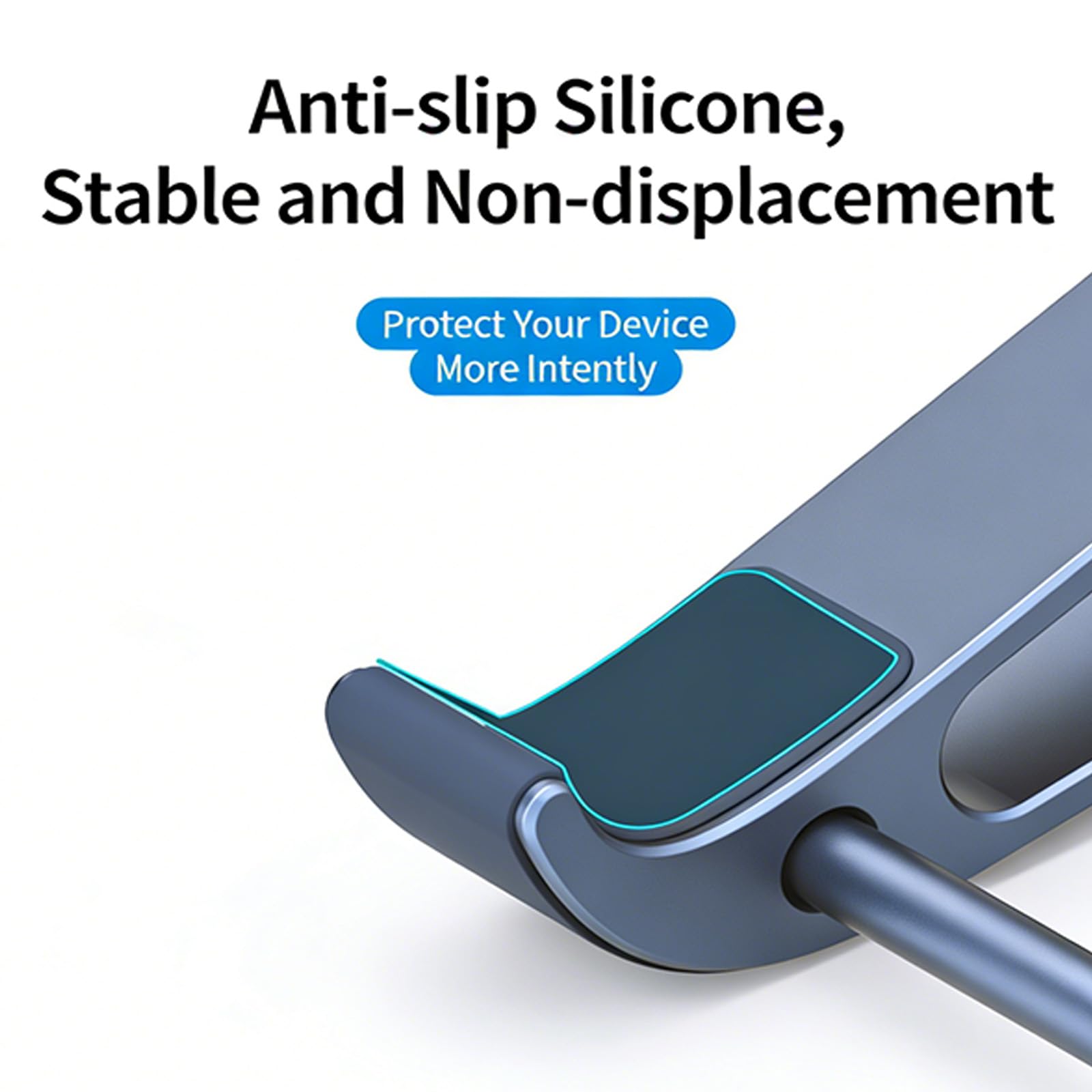 Anti-slip Silicone,
Stable and Non-displacement

Protect Your Device
More Intently